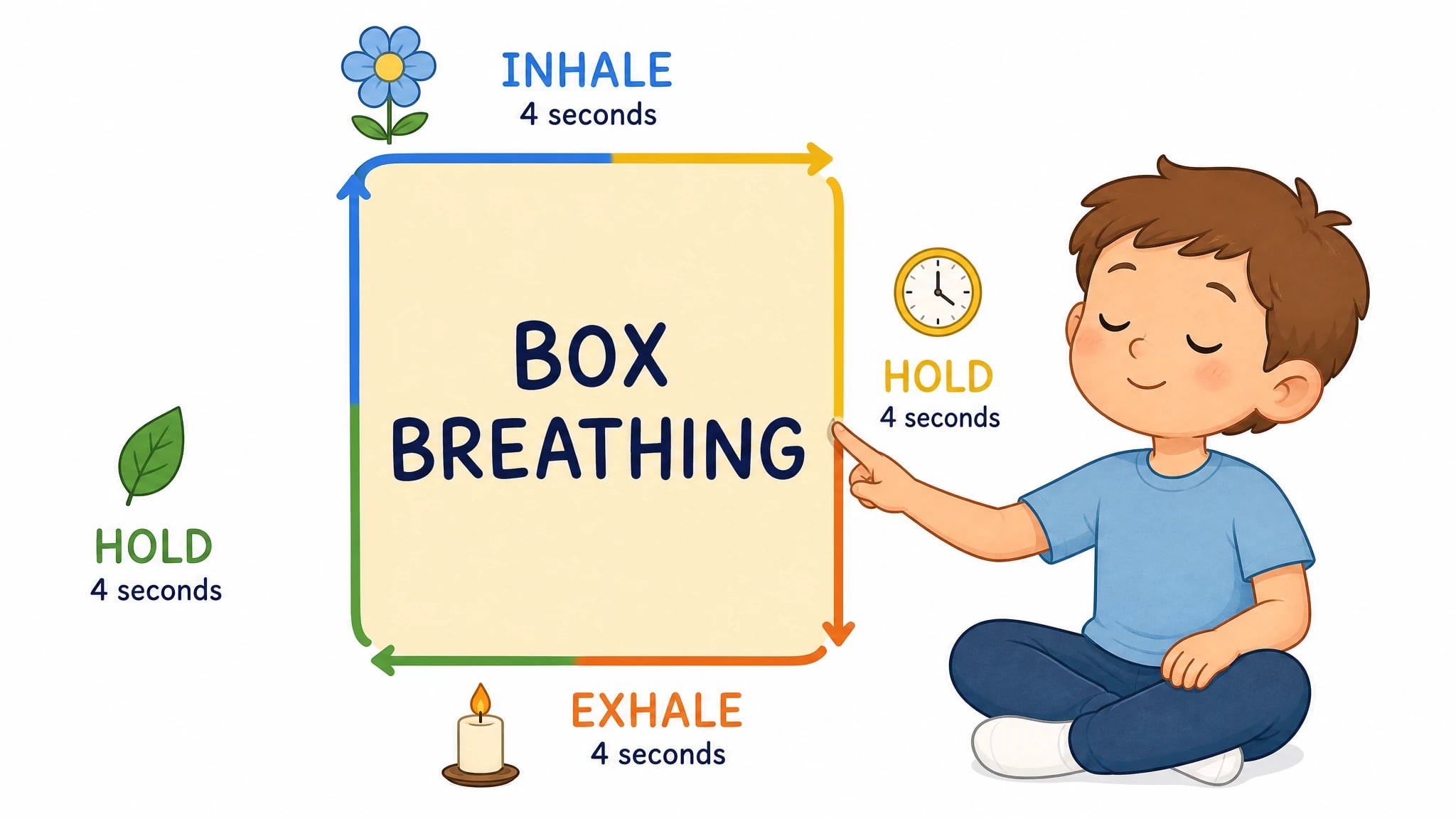 INHALE
4 seconds

BOX
BREATHING

HOLD
4 seconds

HOLD
4 seconds

EXHALE
4 seconds